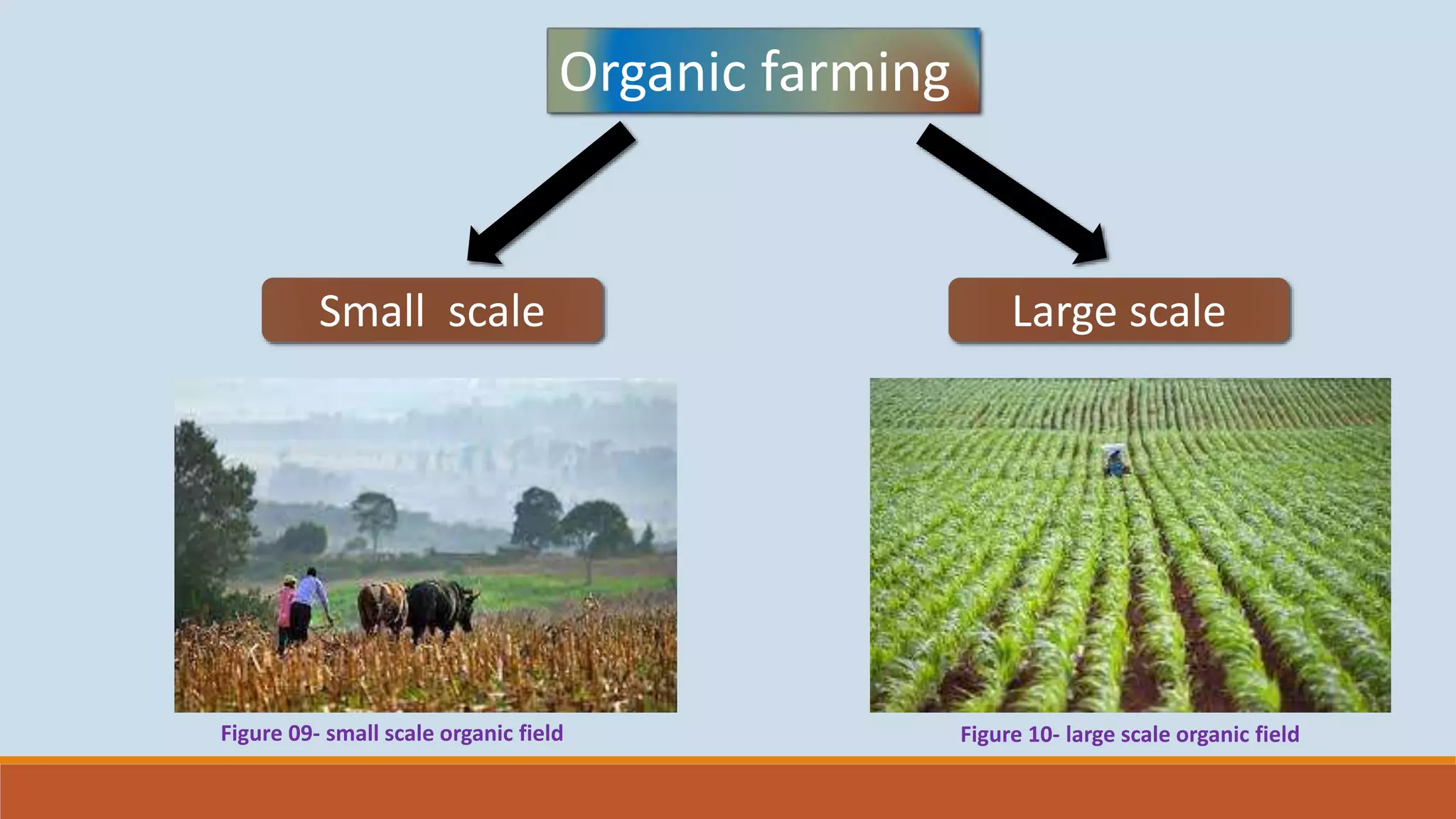 Organic farming

Small scale

Large scale

Figure 09- small scale organic field

Figure 10- large scale organic field